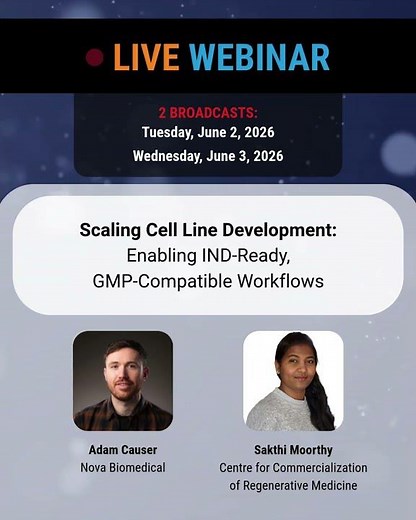 LIVE WEBINAR

2 BROADCASTS:
Tuesday, June 2, 2026
Wednesday, June 3, 2026

Scaling Cell Line Development:
Enabling IND-Ready,
GMP-Compatible Workflows

Adam Causer
Nova Biomedical

Sakthi Moorthy
Centre for Commercialization of Regenerative Medicine